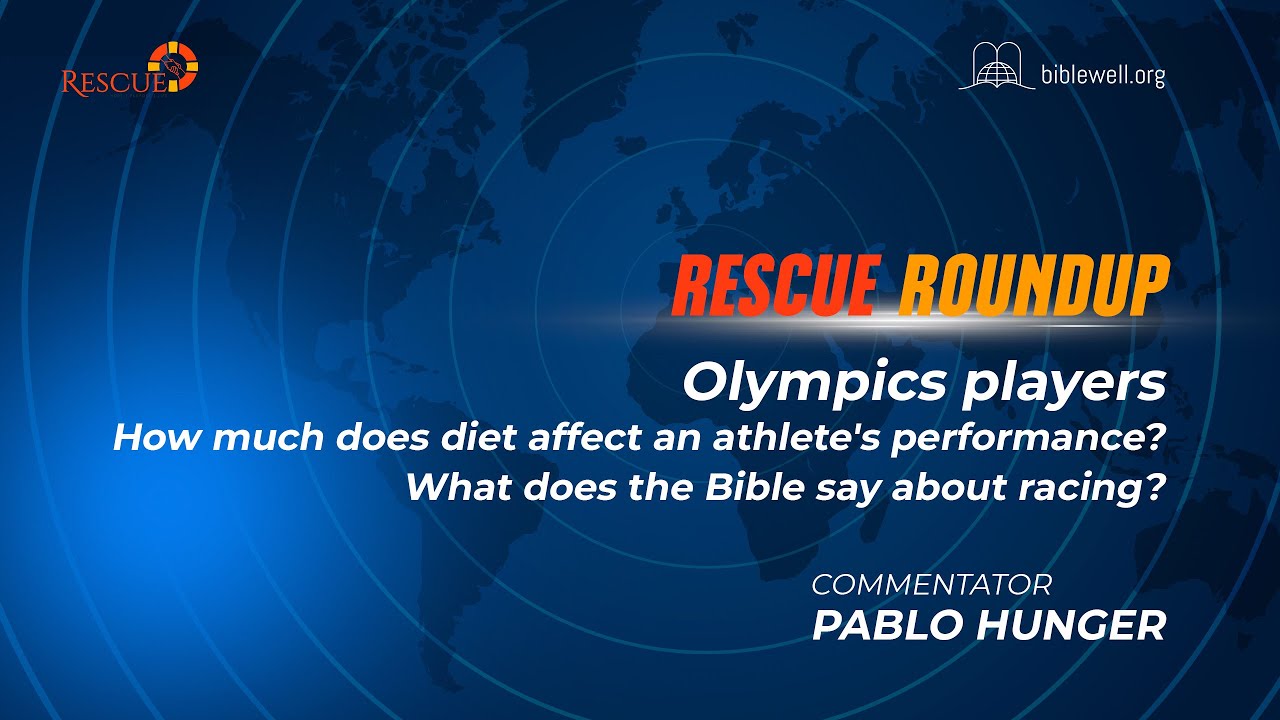 RESCUE

biblewell.org

RESCUE ROUNDUP

Olympics players
How much does diet affect an athlete's performance?
What does the Bible say about racing?

COMMENTATOR
PABLO HUNGER